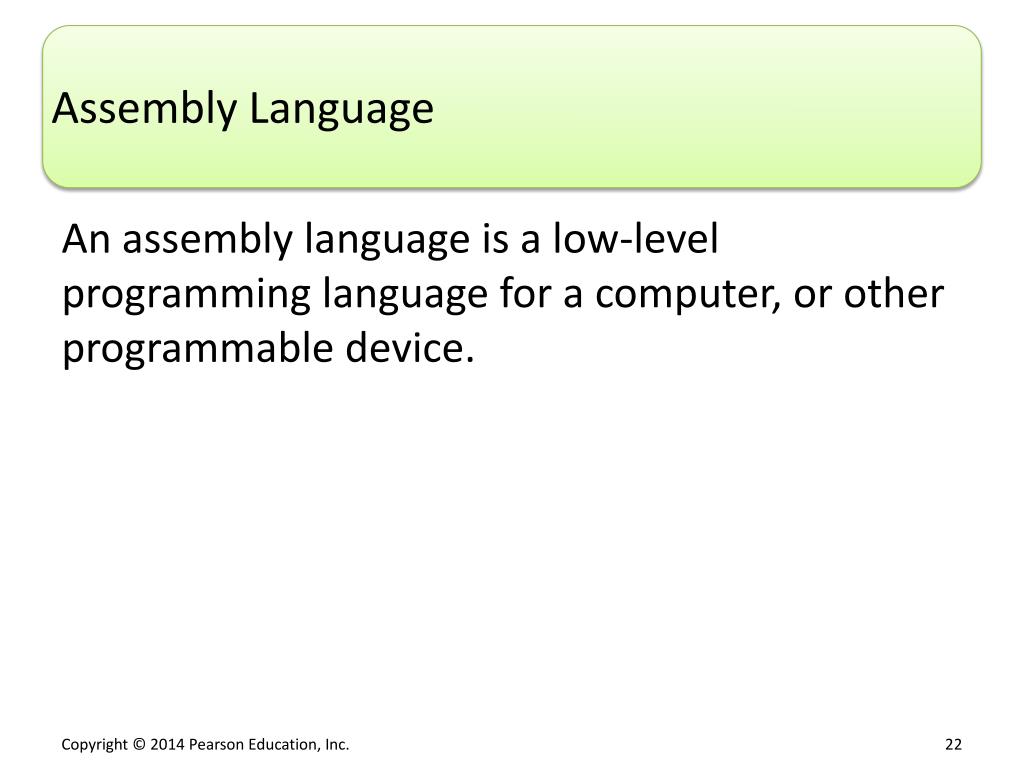 Assembly Language

An assembly language is a low-level programming language for a computer, or other programmable device.

Copyright © 2014 Pearson Education, Inc.

22